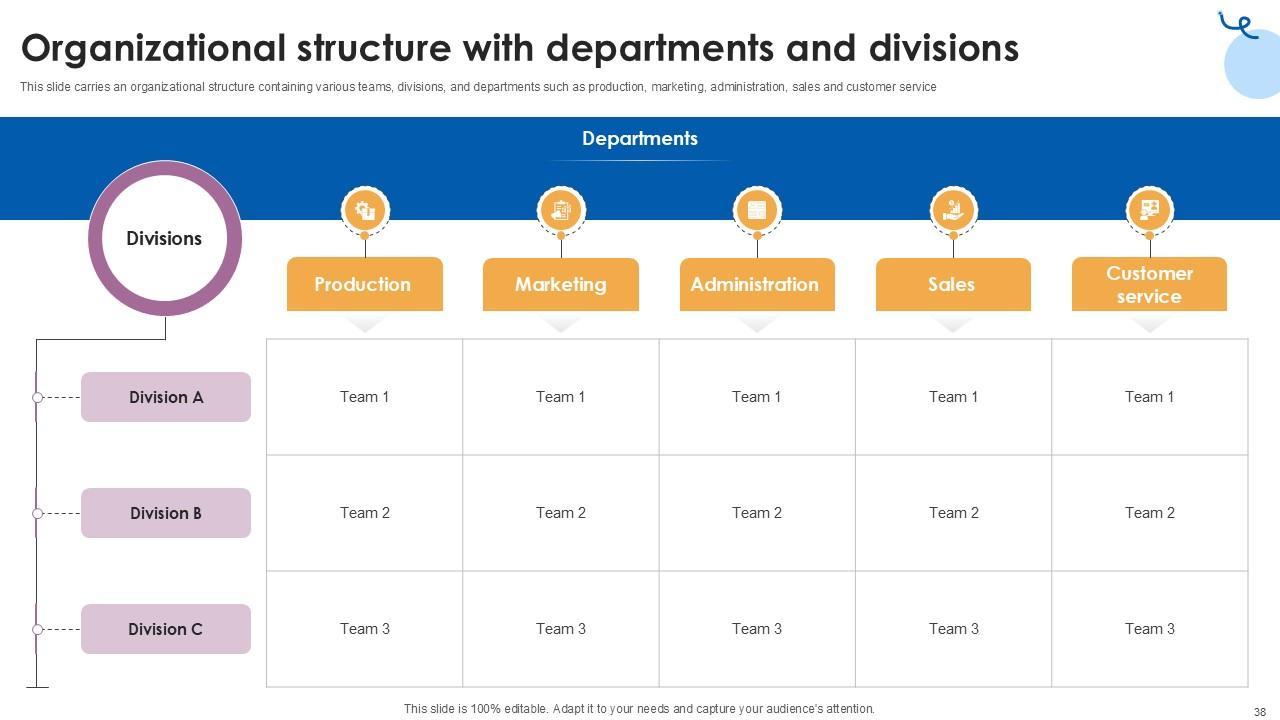 Organizational structure with departments and divisions

This slide carries an organizational structure containing various teams, divisions, and departments such as production, marketing, administration, sales and customer service

Departments

| Divisions | Production | Marketing | Administration | Sales | Customer service |
|---|---|---|---|---|---|
| Division A | Team 1 | Team 1 | Team 1 | Team 1 | Team 1 |
| Division B | Team 2 | Team 2 | Team 2 | Team 2 | Team 2 |
| Division C | Team 3 | Team 3 | Team 3 | Team 3 | Team 3 |

This slide is 100% editable. Adapt it to your needs and capture your audience's attention.

38